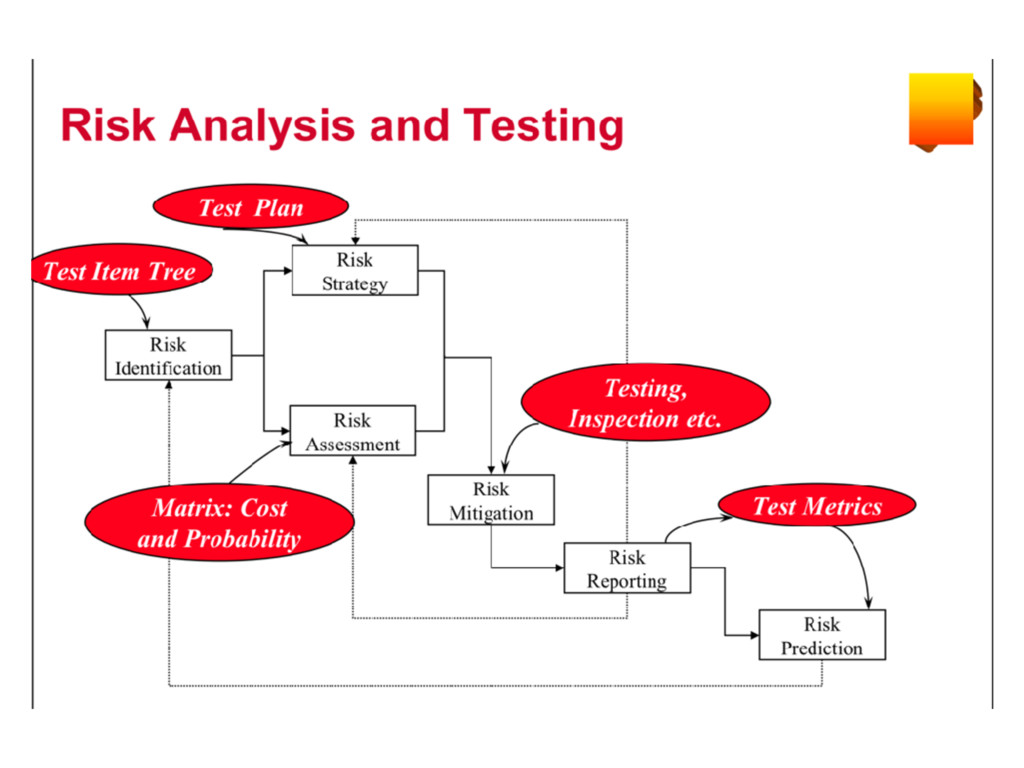 Risk Analysis and Testing

Test Plan

Test Item Tree

Risk Strategy

Risk Identification

Risk Assessment

Testing, Inspection etc.

Matrix: Cost and Probability

Risk Mitigation

Test Metrics

Risk Reporting

Risk Prediction